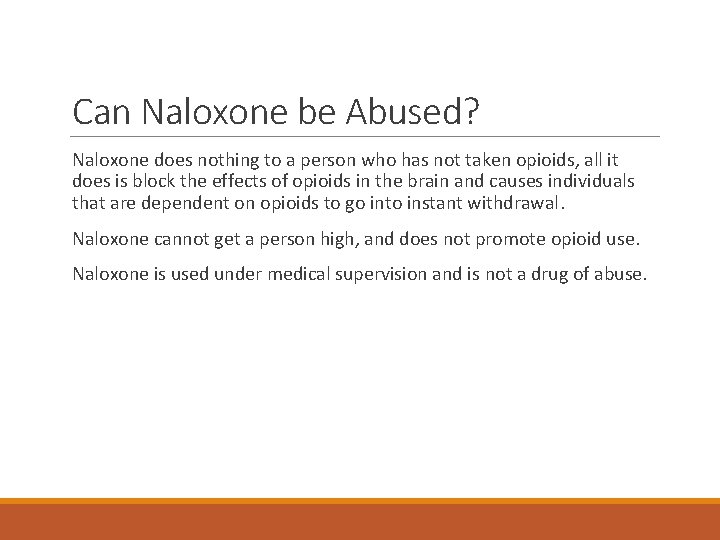 Can Naloxone be Abused?

Naloxone does nothing to a person who has not taken opioids, all it does is block the effects of opioids in the brain and causes individuals that are dependent on opioids to go into instant withdrawal.

Naloxone cannot get a person high, and does not promote opioid use.

Naloxone is used under medical supervision and is not a drug of abuse.